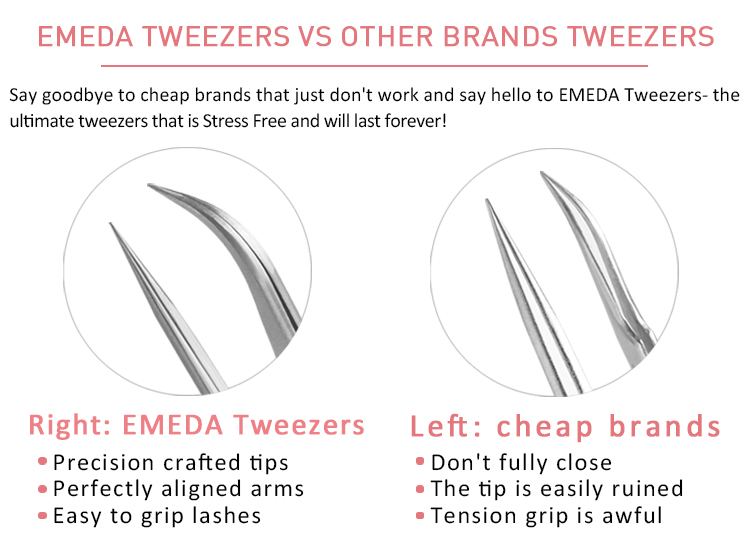 EMEDA TWEEZERS VS OTHER BRANDS TWEEZERS

Say goodbye to cheap brands that just don't work and say hello to EMEDA Tweezers- the ultimate tweezers that is Stress Free and will last forever!

Right: EMEDA Tweezers
• Precision crafted tips
• Perfectly aligned arms
• Easy to grip lashes

Left: cheap brands
• Don't fully close
• The tip is easily ruined
• Tension grip is awful